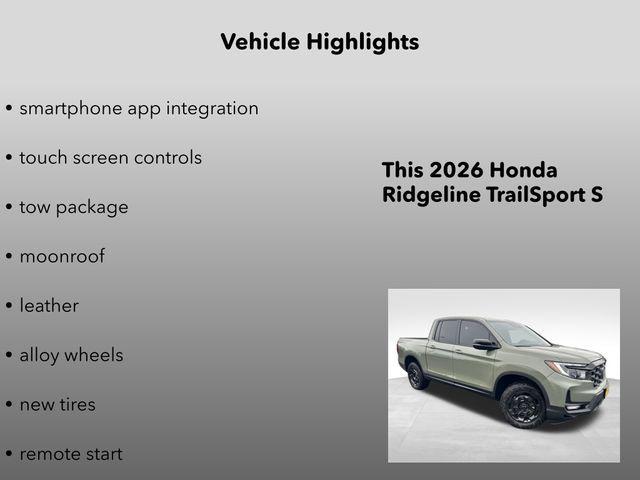 Vehicle Highlights

• smartphone app integration

• touch screen controls

• tow package

• moonroof

• leather

• alloy wheels

• new tires

• remote start

This 2026 Honda Ridgeline TrailSport S